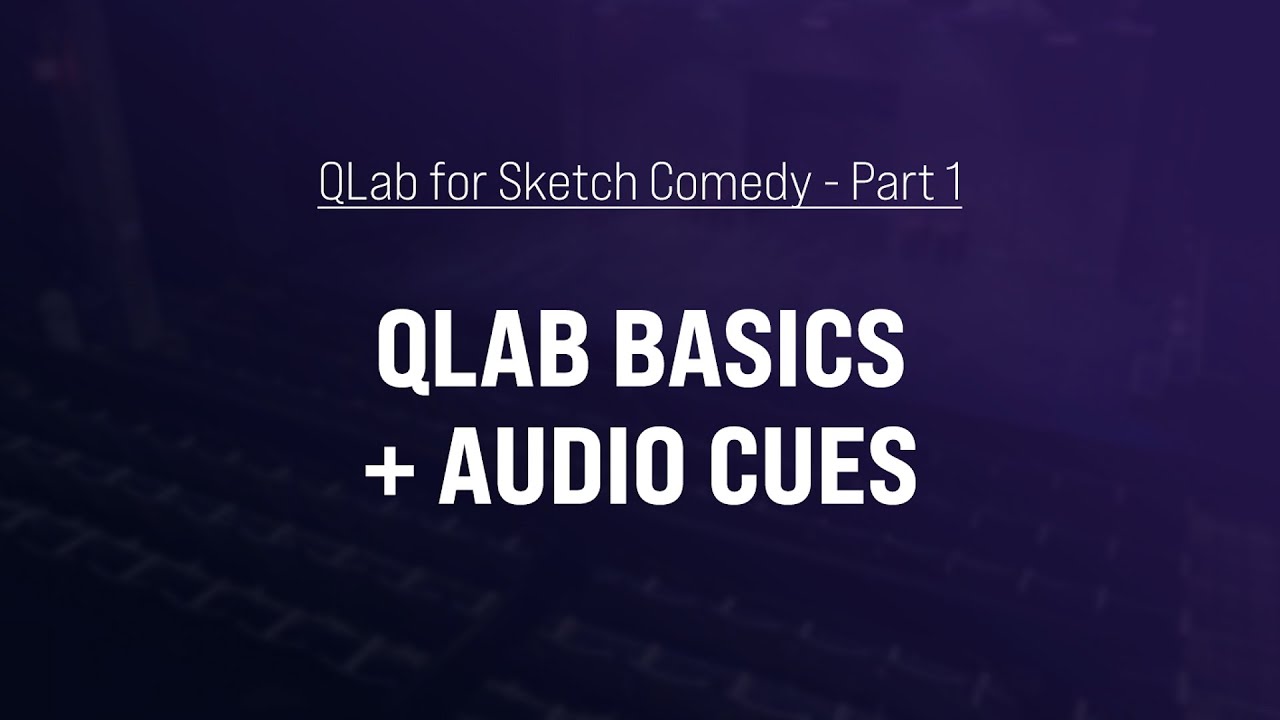 QLab for Sketch Comedy - Part 1

QLAB BASICS
+ AUDIO CUES